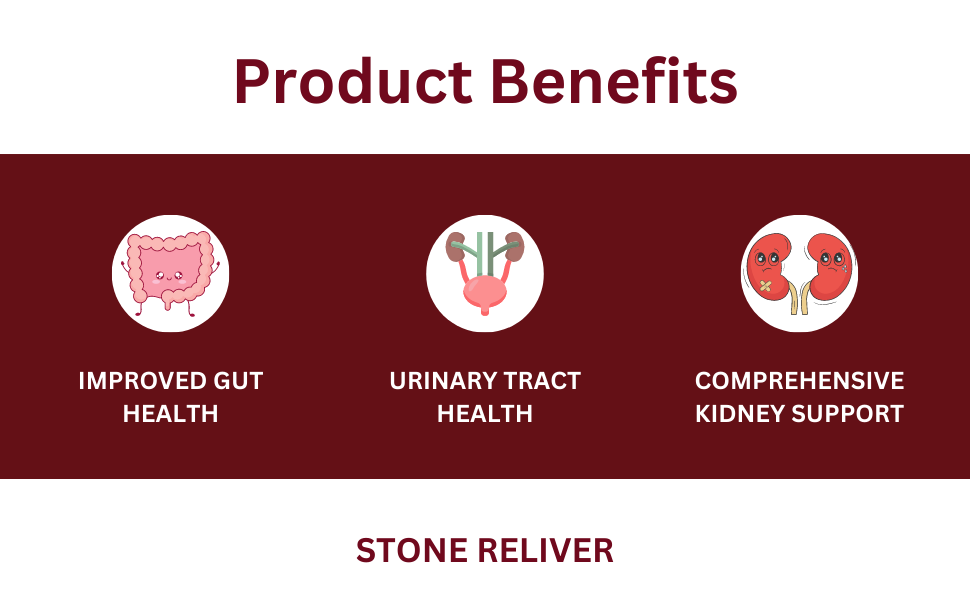 Product Benefits

IMPROVED GUT HEALTH

URINARY TRACT HEALTH

COMPREHENSIVE KIDNEY SUPPORT

STONE RELIVER